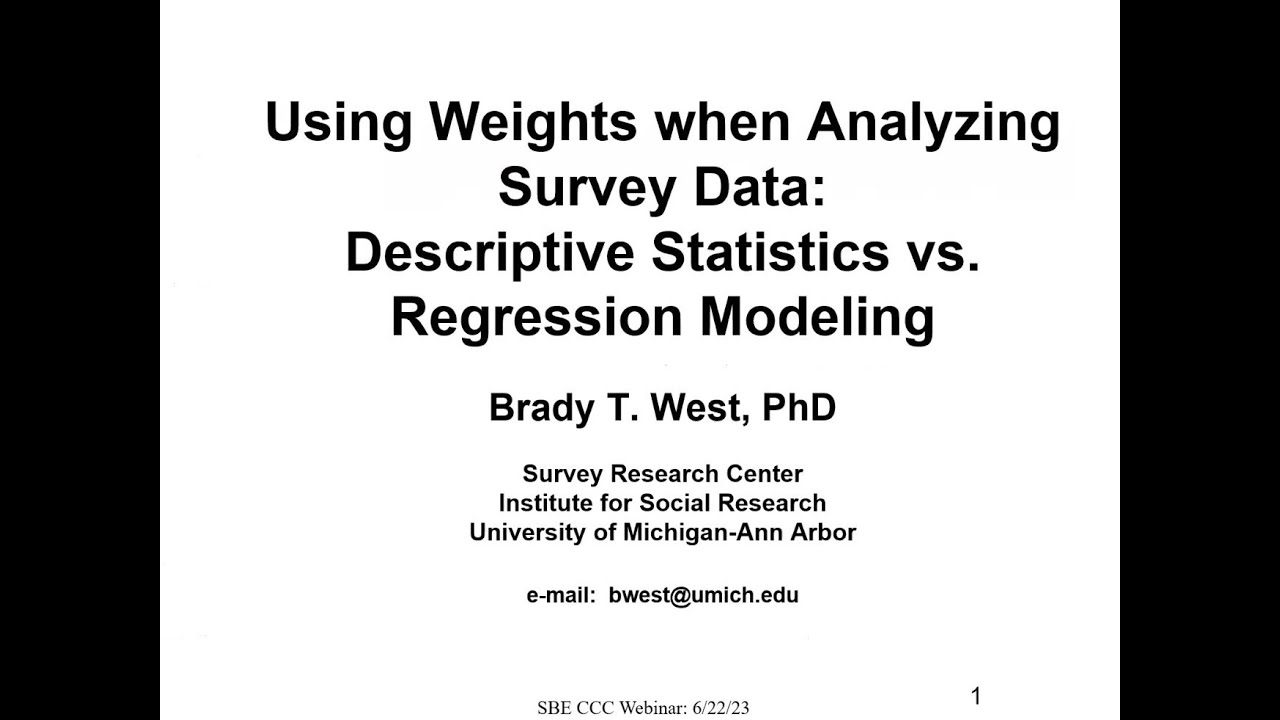 Using Weights when Analyzing Survey Data: Descriptive Statistics vs. Regression Modeling

Brady T. West, PhD

Survey Research Center
Institute for Social Research
University of Michigan-Ann Arbor

e-mail: bwest@umich.edu

SBE CCC Webinar: 6/22/23

1